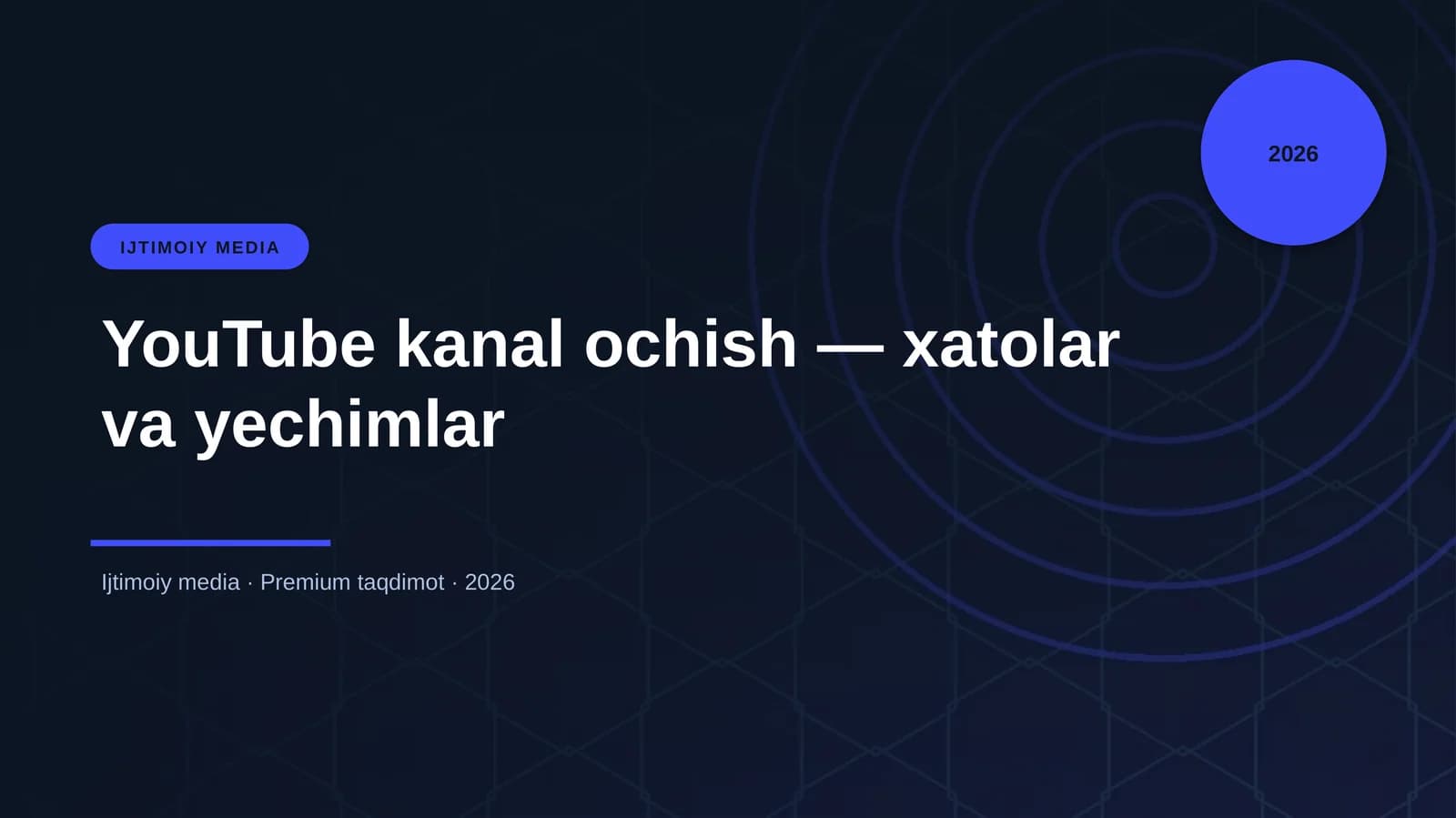 2026

IJTIMOIY MEDIA

YouTube kanal ochish — xatolar va yechimlar

Ijtimoiy media · Premium taqdimot · 2026